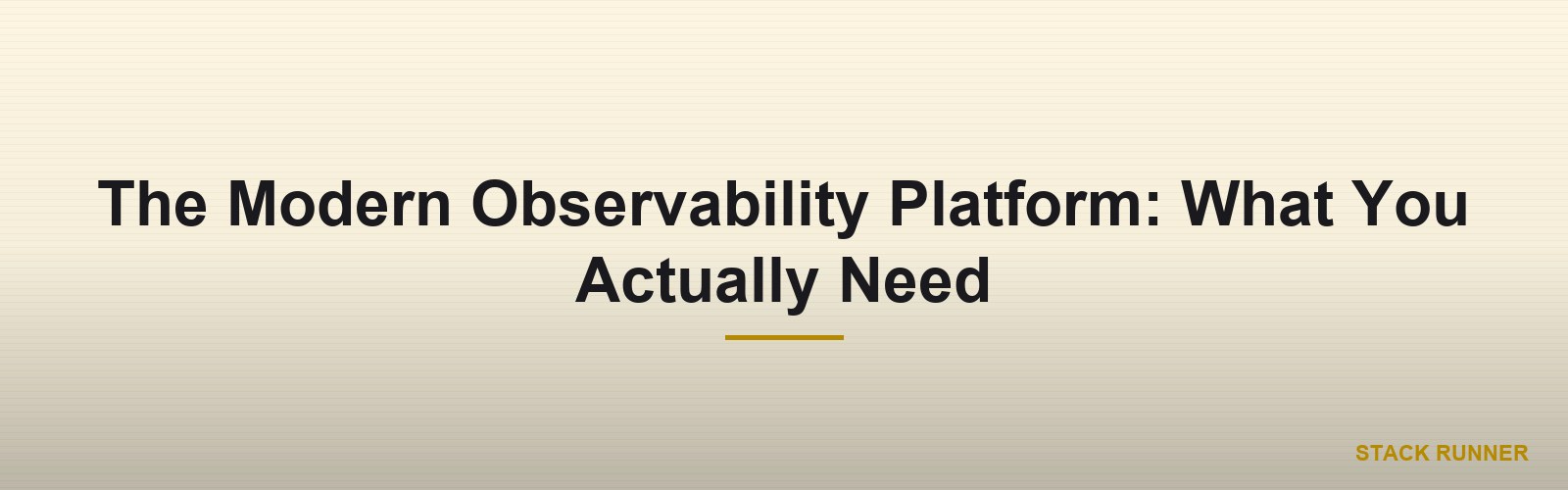 The Modern Observability Platform: What You Actually Need

STACK RUNNER